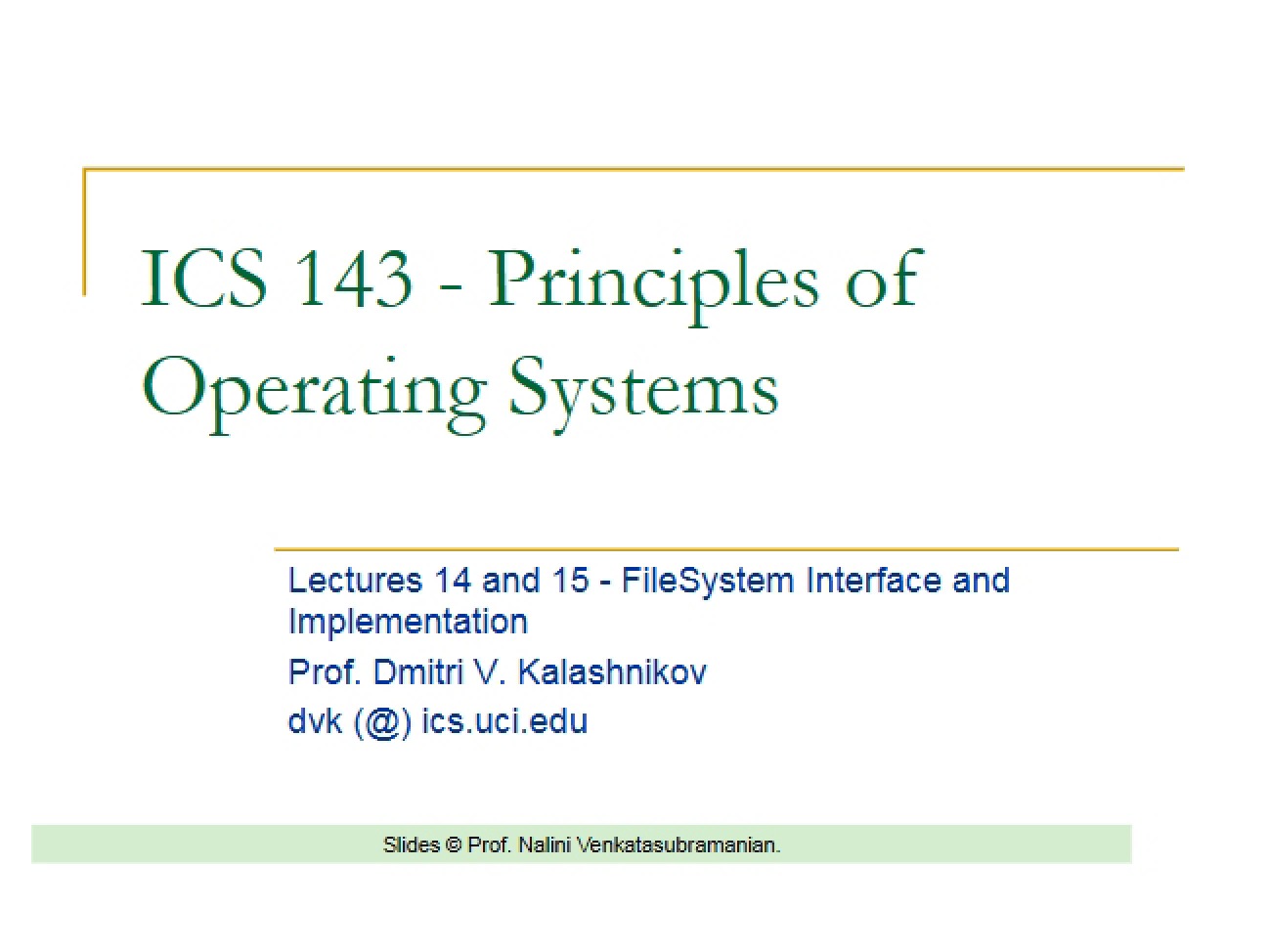 ICS 143 - Principles of Operating Systems

Lectures 14 and 15 - FileSystem Interface and Implementation

Prof. Dmitri V. Kalashnikov

dvk (@) ics.uci.edu

Slides © Prof. Nalini Venkatasubramanian.